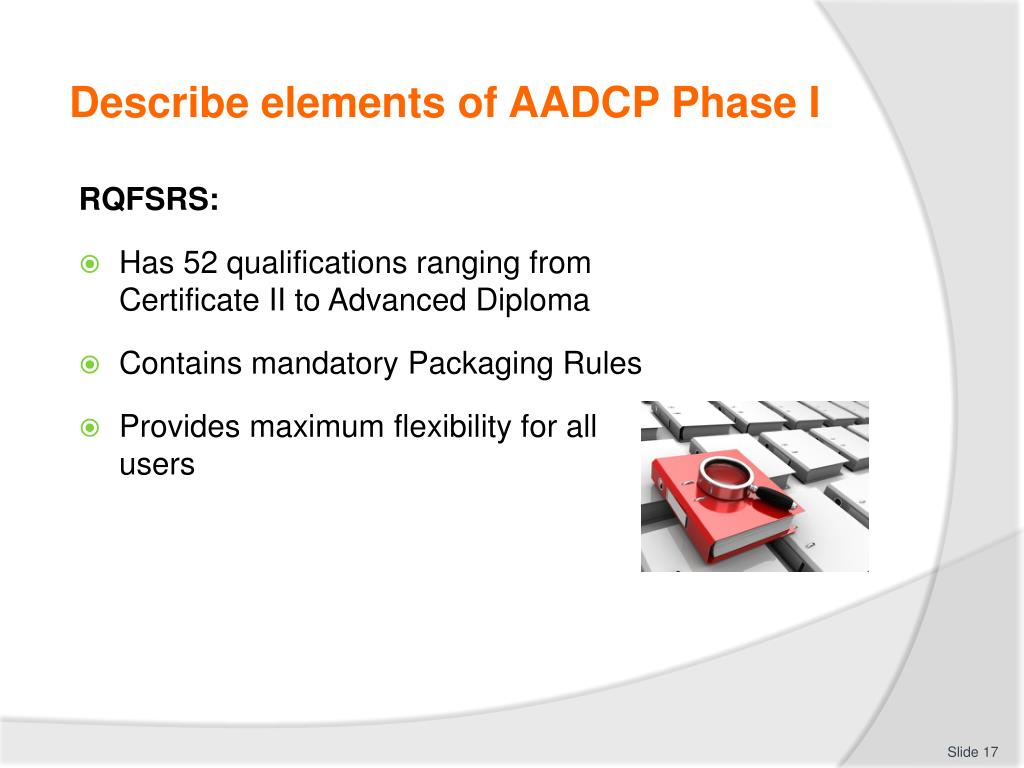 Describe elements of AADCP Phase I

RQFSRS:

Has 52 qualifications ranging from Certificate II to Advanced Diploma

Contains mandatory Packaging Rules

Provides maximum flexibility for all users

Slide 17